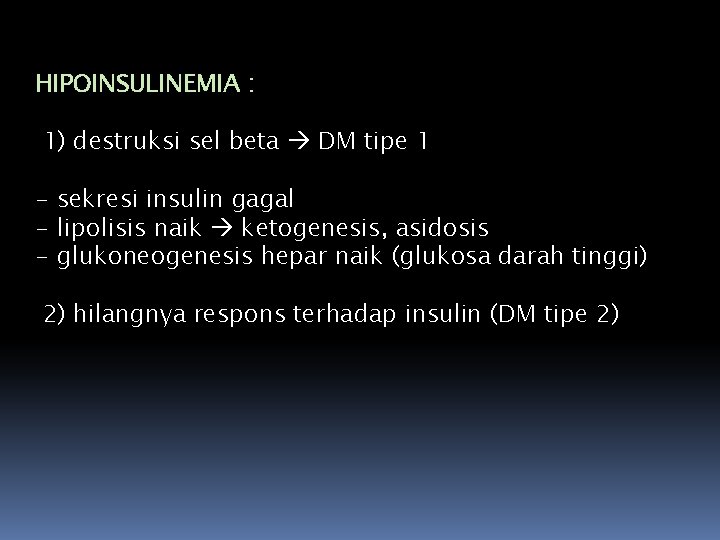 HIPOINSULINEMIA :

1) destruksi sel beta → DM tipe 1

- sekresi insulin gagal
- lipolisis naik → ketogenesis, asidosis
- glukoneogenesis hepar naik (glukosa darah tinggi)

2) hilangnya respons terhadap insulin (DM tipe 2)